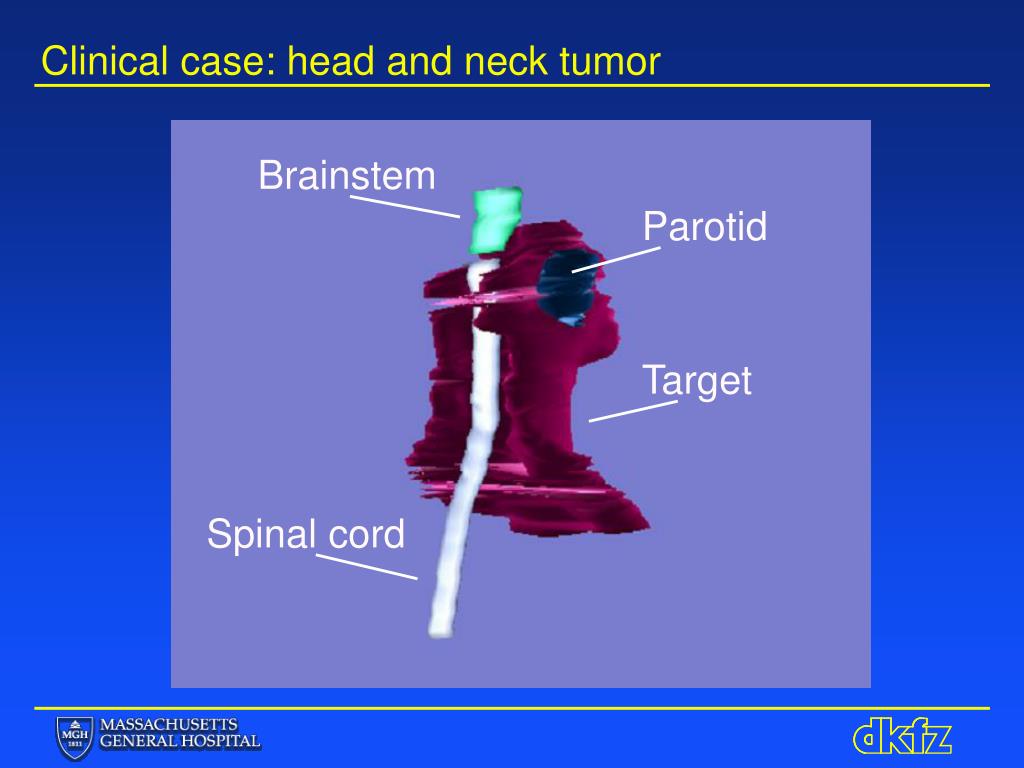 Clinical case: head and neck tumor

Brainstem

Parotid

Target

Spinal cord

MGH 1811

MASSACHUSETTS GENERAL HOSPITAL

dkfz